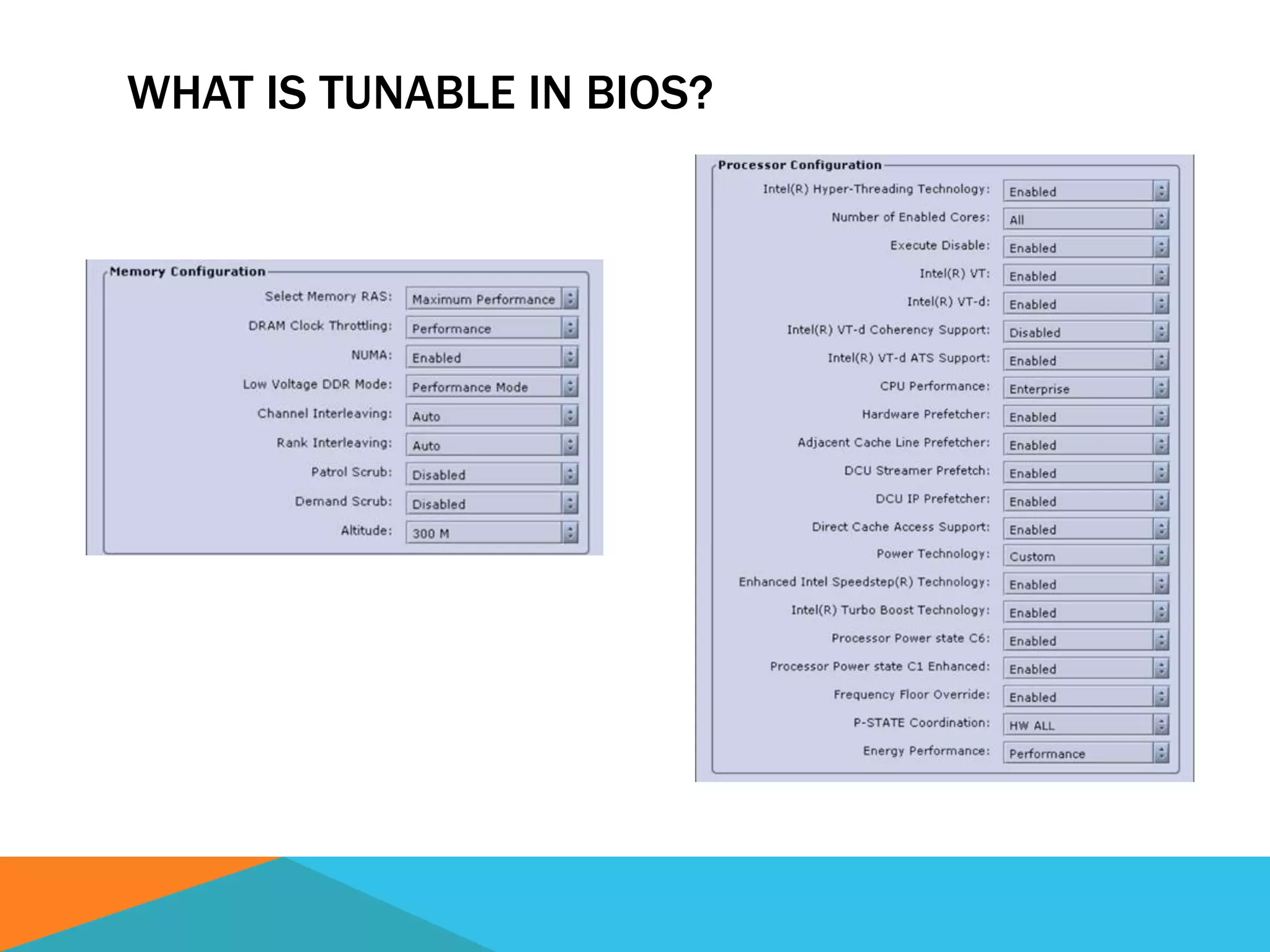 WHAT IS TUNABLE IN BIOS?

Memory Configuration

Select Memory RAS: Maximum Performance
DRAM Clock Throttling: Performance
NUMA: Enabled
Low Voltage DDR Mode: Performance Mode
Channel Interleaving: Auto
Rank Interleaving: Auto
Patrol Scrub: Disabled
Demand Scrub: Disabled
Altitude: 300 M

Processor Configuration

Intel(R) Hyper-Threading Technology: Enabled
Number of Enabled Cores: All
Execute Disable: Enabled
Intel(R) VT: Enabled
Intel(R) VT-d: Enabled
Intel(R) VT-d Coherency Support: Disabled
Intel(R) VT-d ATS Support: Enabled
CPU Performance: Enterprise
Hardware Prefetcher: Enabled
Adjacent Cache Line Prefetcher: Enabled
DCU Streamer Prefetch: Enabled
DCU IP Prefetcher: Enabled
Direct Cache Access Support: Enabled
Power Technology: Custom
Enhanced Intel Speedstep(R) Technology: Enabled
Intel(R) Turbo Boost Technology: Enabled
Processor Power state C6: Enabled
Processor Power state C1 Enhanced: Enabled
Frequency Floor Override: Enabled
P-STATE Coordination: HW ALL
Energy Performance: Performance